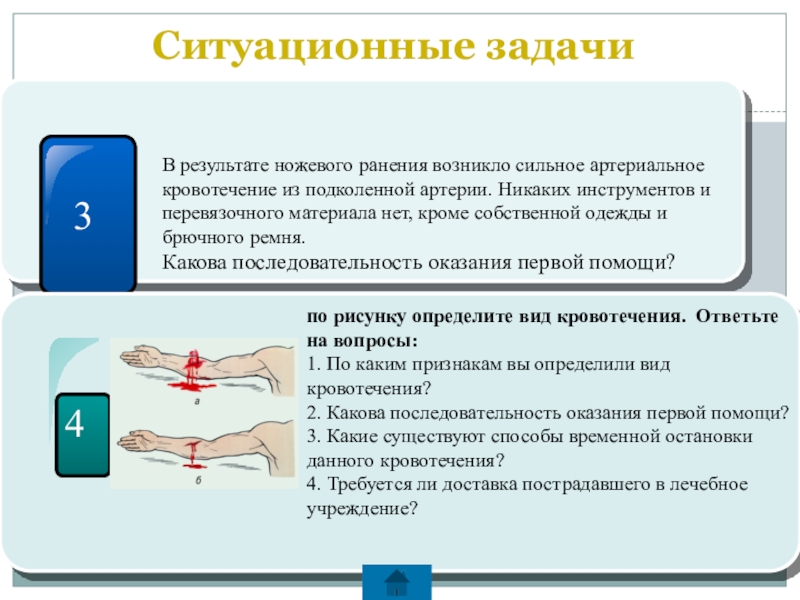 Ситуационные задачи

3

В результате ножевого ранения возникло сильное артериальное кровотечение из подколенной артерии. Никаких инструментов и перевязочного материала нет, кроме собственной одежды и брючного ремня.
Какова последовательность оказания первой помощи?

4

а

б

по рисунку определите вид кровотечения. Ответьте на вопросы:
1. По каким признакам вы определили вид кровотечения?
2. Какова последовательность оказания первой помощи?
3. Какие существуют способы временной остановки данного кровотечения?
4. Требуется ли доставка пострадавшего в лечебное учреждение?